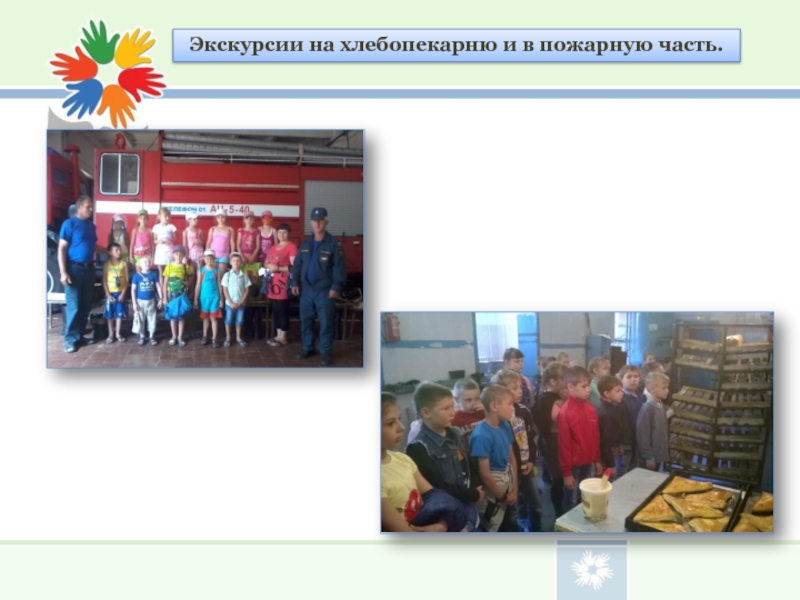 Экскурсии на хлебопекарню и в пожарную часть.

ТЕЛЕФОН 01 АЦ-5-40